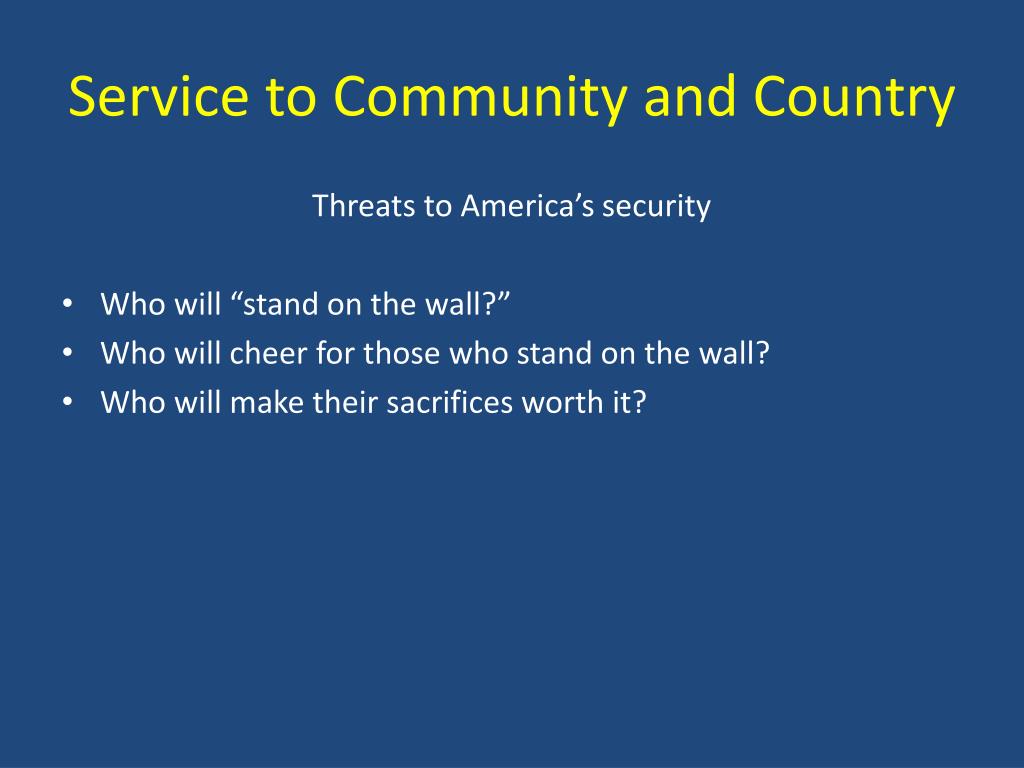 Service to Community and Country

Threats to America’s security

• Who will “stand on the wall?”
• Who will cheer for those who stand on the wall?
• Who will make their sacrifices worth it?